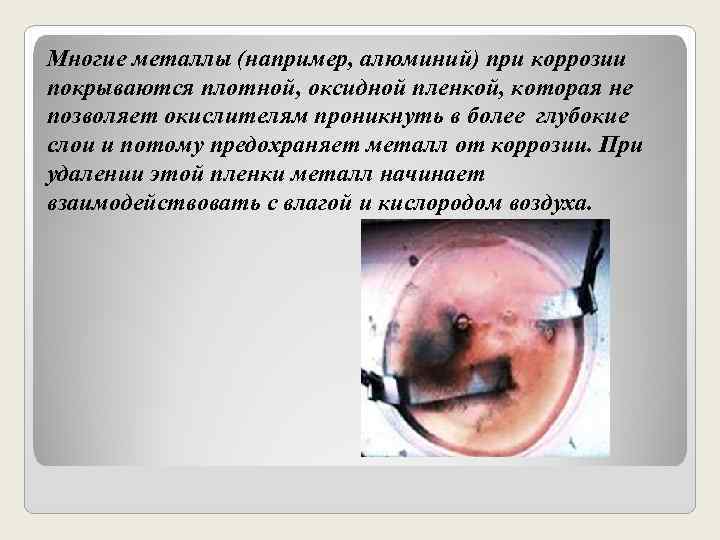 Многие металлы (например, алюминий) при коррозии покрываются плотной, оксидной пленкой, которая не позволяет окислителям проникнуть в более глубокие слои и потому предохраняет металл от коррозии. При удалении этой пленки металл начинает взаимодействовать с влагой и кислородом воздуха.